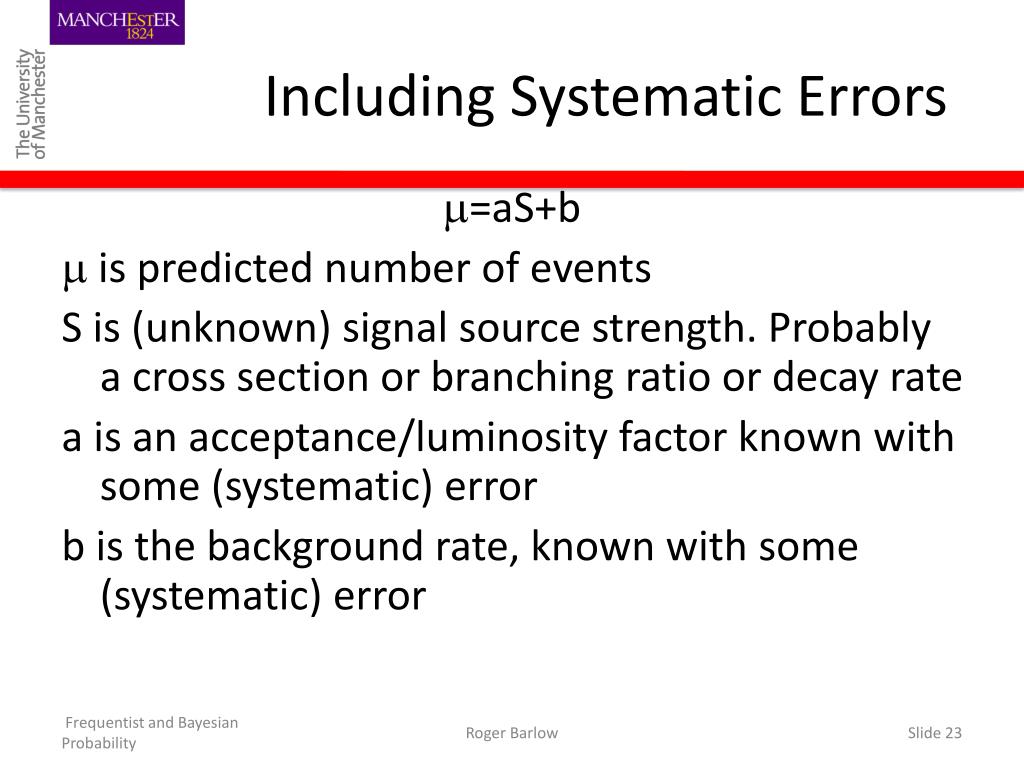 MANCHESTER
1824

The University
of Manchester

Including Systematic Errors

$\mu$=aS+b

$\mu$ is predicted number of events

S is (unknown) signal source strength. Probably a cross section or branching ratio or decay rate

a is an acceptance/luminosity factor known with some (systematic) error

b is the background rate, known with some (systematic) error

Frequentist and Bayesian Probability

Roger Barlow

Slide 23